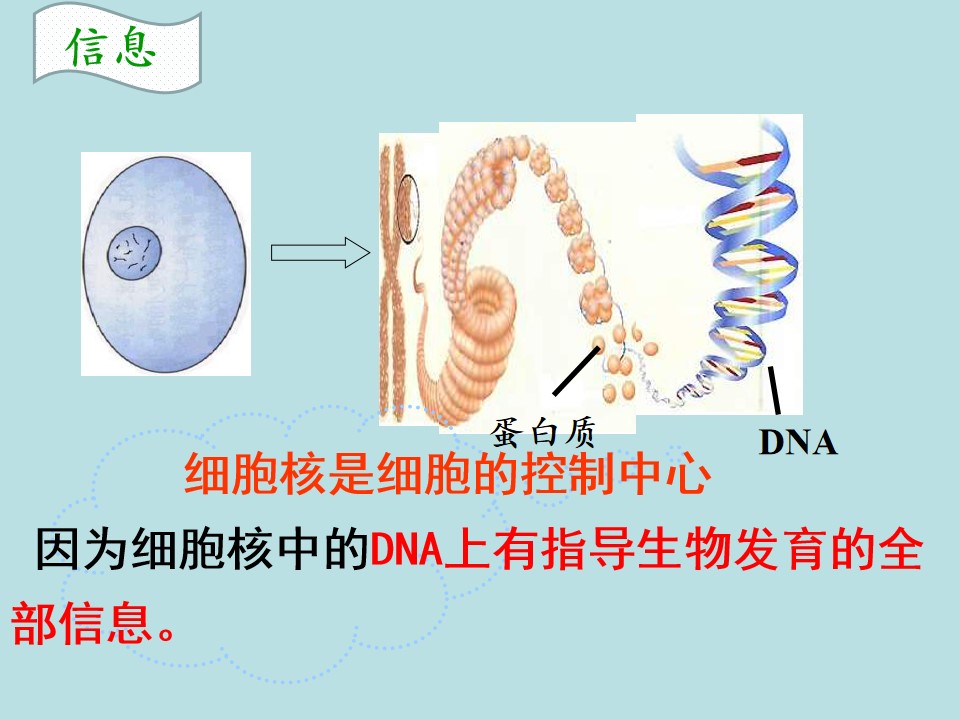 信息

蛋白质

DNA

细胞核是细胞的控制中心

因为细胞核中的DNA上有指导生物发育的全部信息。